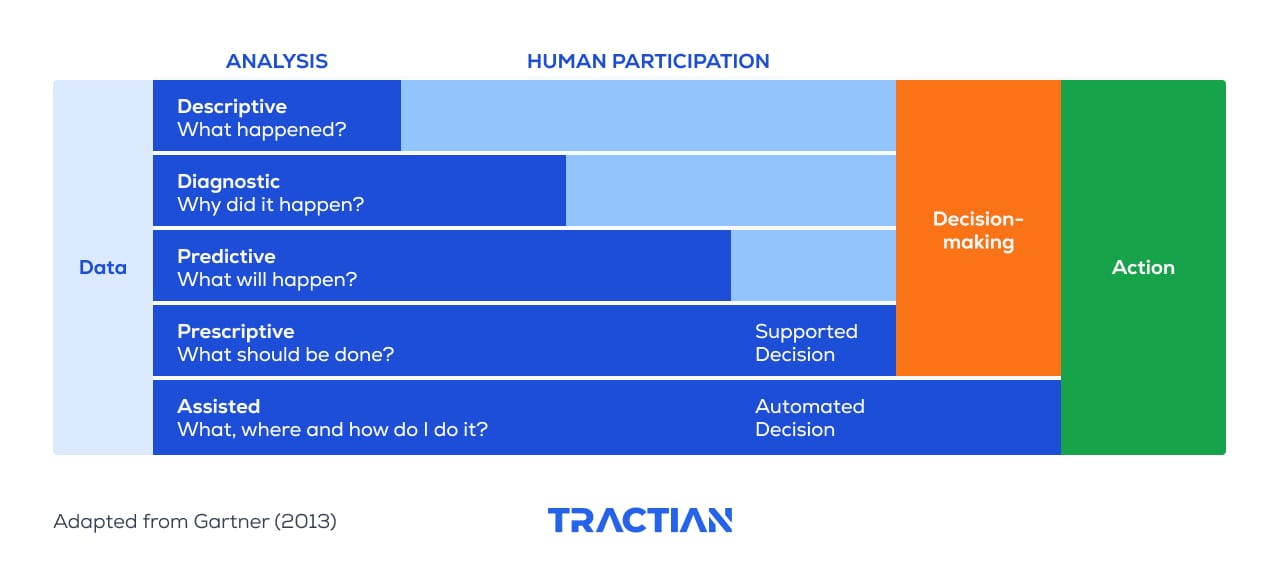 ANALYSIS

HUMAN PARTICIPATION

Data

Descriptive
What happened?

Diagnostic
Why did it happen?

Predictive
What will happen?

Prescriptive
What should be done?

Supported Decision

Assisted
What, where and how do I do it?

Automated Decision

Decision-making

Action

Adapted from Gartner (2013)

TRACTIAN